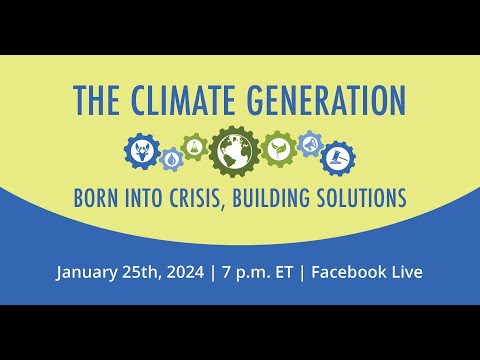 THE CLIMATE GENERATION

BORN INTO CRISIS, BUILDING SOLUTIONS

January 25th, 2024 | 7 p.m. ET | Facebook Live